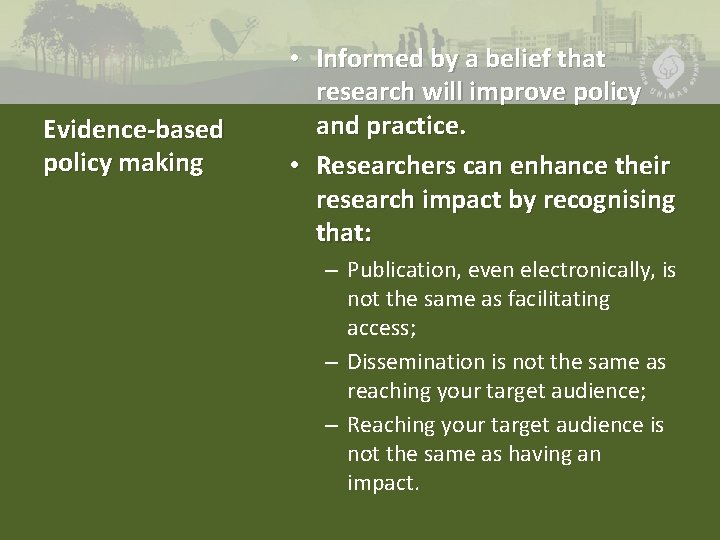 Evidence-based policy making

• Informed by a belief that research will improve policy and practice.
• Researchers can enhance their research impact by recognising that:
– Publication, even electronically, is not the same as facilitating access;
– Dissemination is not the same as reaching your target audience;
– Reaching your target audience is not the same as having an impact.

UNIMAS